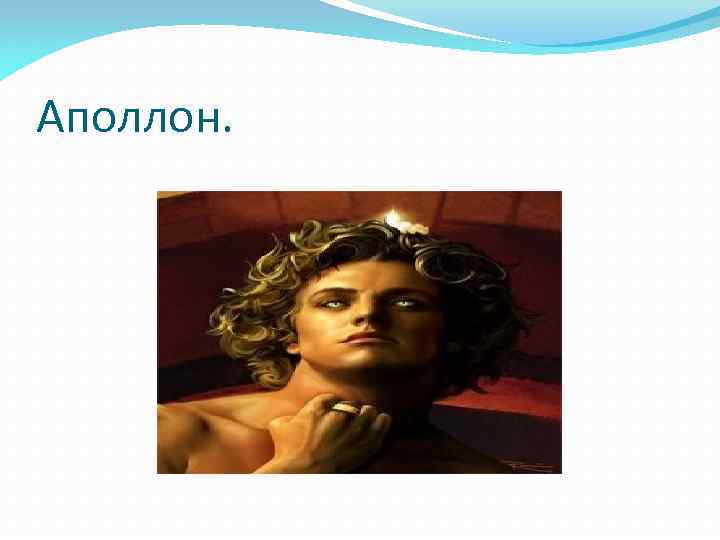 Аполлон.